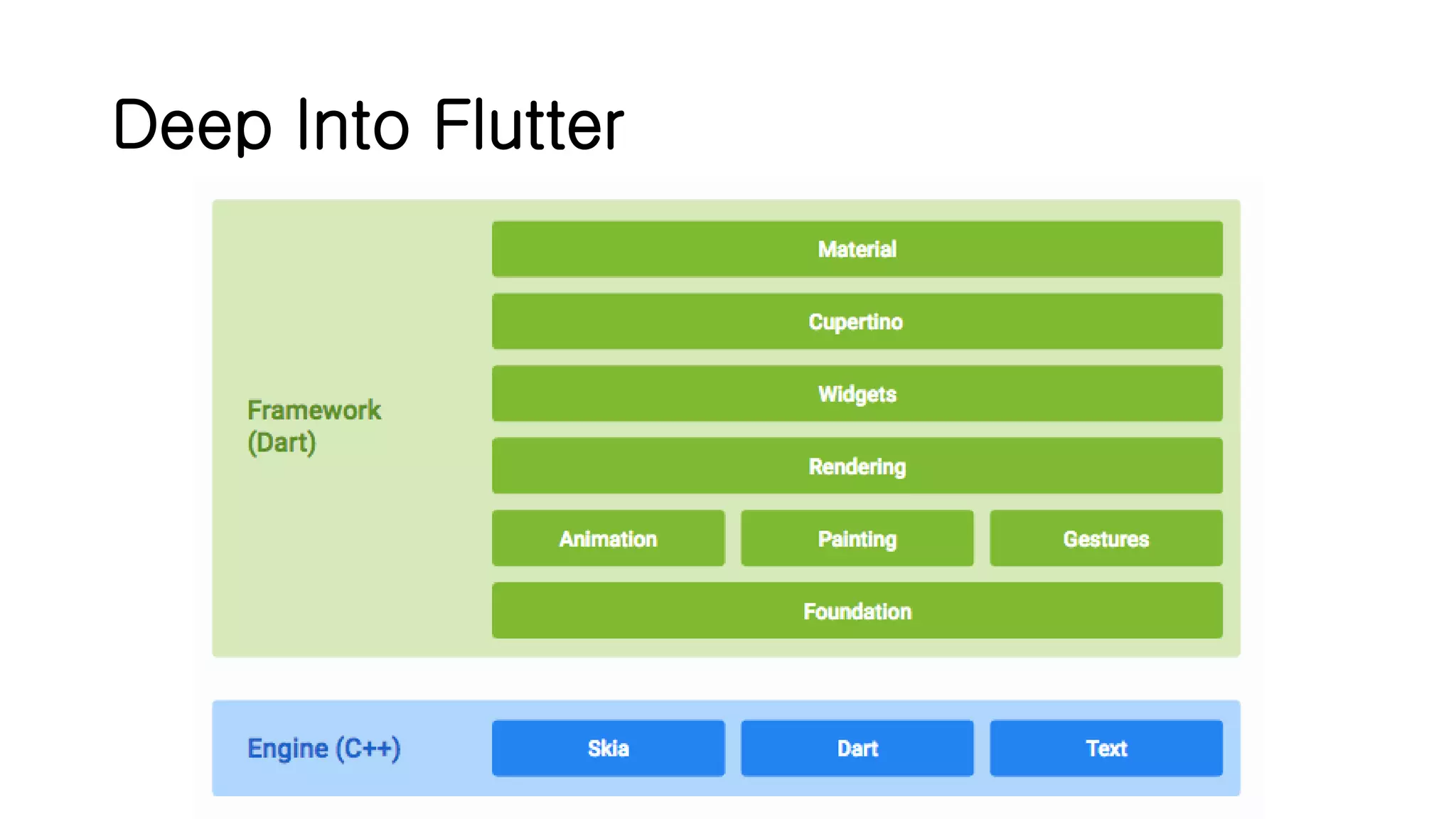 Deep Into Flutter

Framework (Dart)

Material

Cupertino

Widgets

Rendering

Animation

Painting

Gestures

Foundation

Engine (C++)

Skia

Dart

Text